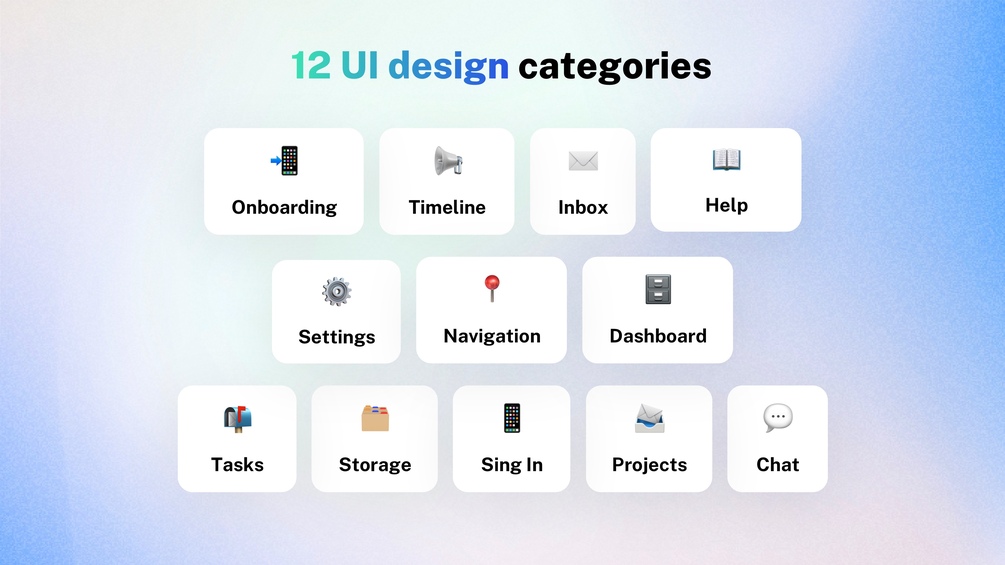 12 UI design categories

Onboarding

Timeline

Inbox

Help

Settings

Navigation

Dashboard

Tasks

Storage

Sing In

Projects

Chat